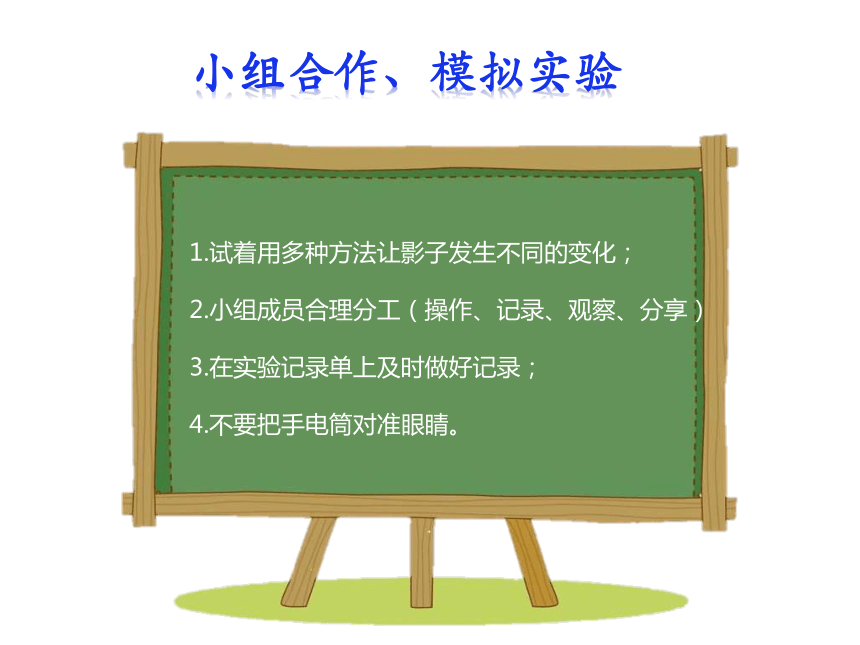 小组合作、模拟实验

1.试着用多种方法让影子发生不同的变化；

2.小组成员合理分工（操作、记录、观察、分享）

3.在实验记录单上及时做好记录；

4.不要把手电筒对准眼睛。